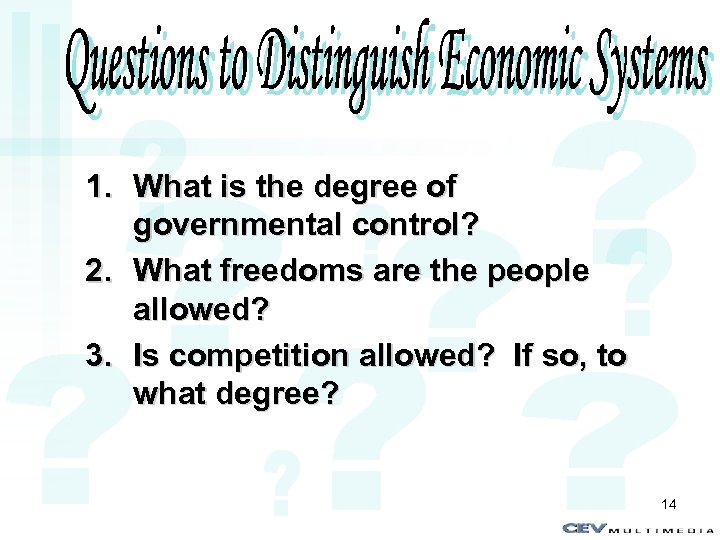 Questions to Distinguish Economic Systems

1. What is the degree of governmental control?
2. What freedoms are the people allowed?
3. Is competition allowed? If so, to what degree?

14

CEV MULTIMEDIA